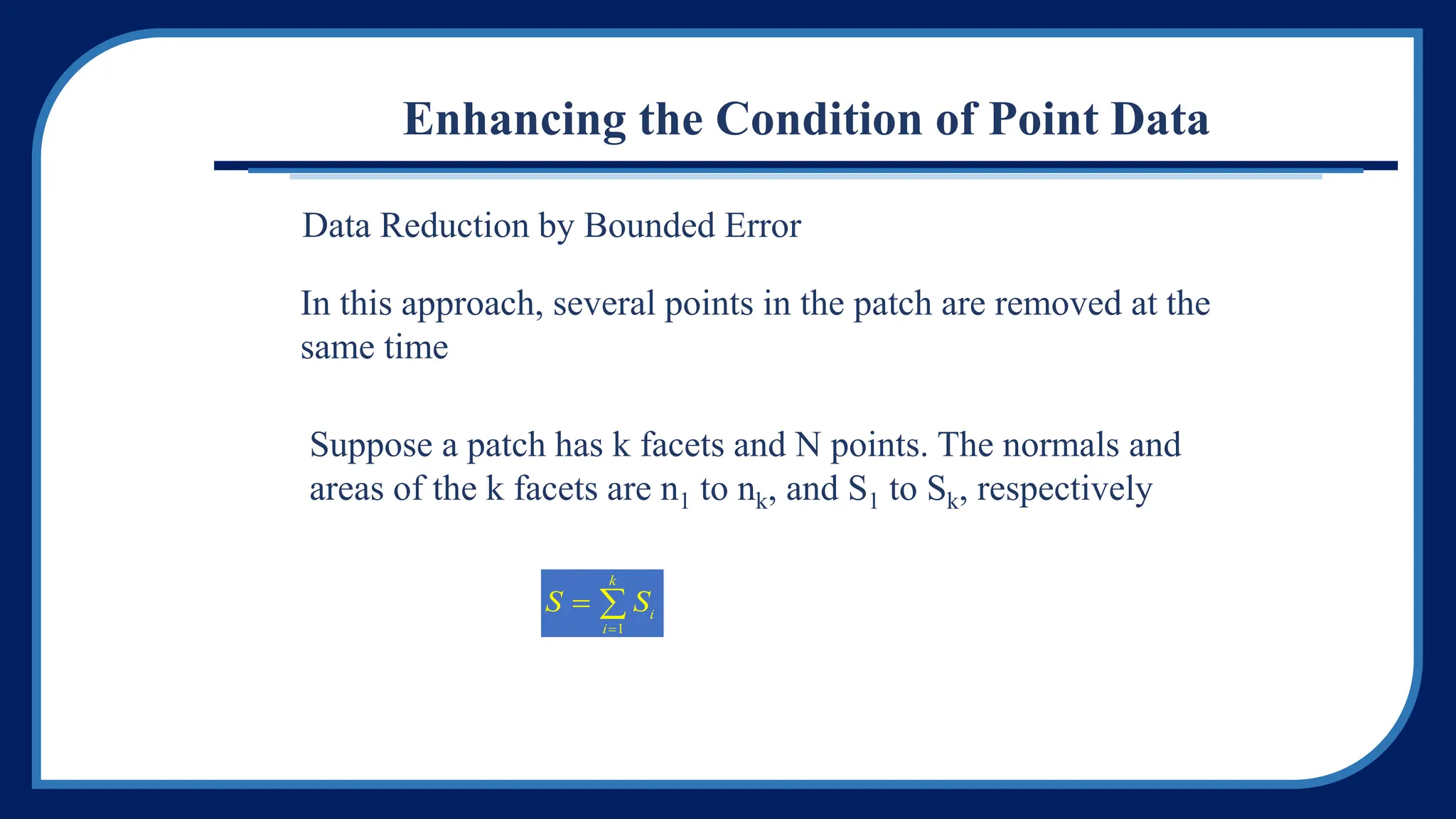 Enhancing the Condition of Point Data

Data Reduction by Bounded Error

In this approach, several points in the patch are removed at the same time

Suppose a patch has k facets and N points. The normals and areas of the k facets are $n_1$ to $n_k$, and $S_1$ to $S_k$, respectively

$S = \sum_{i=1}^{k} S_i$